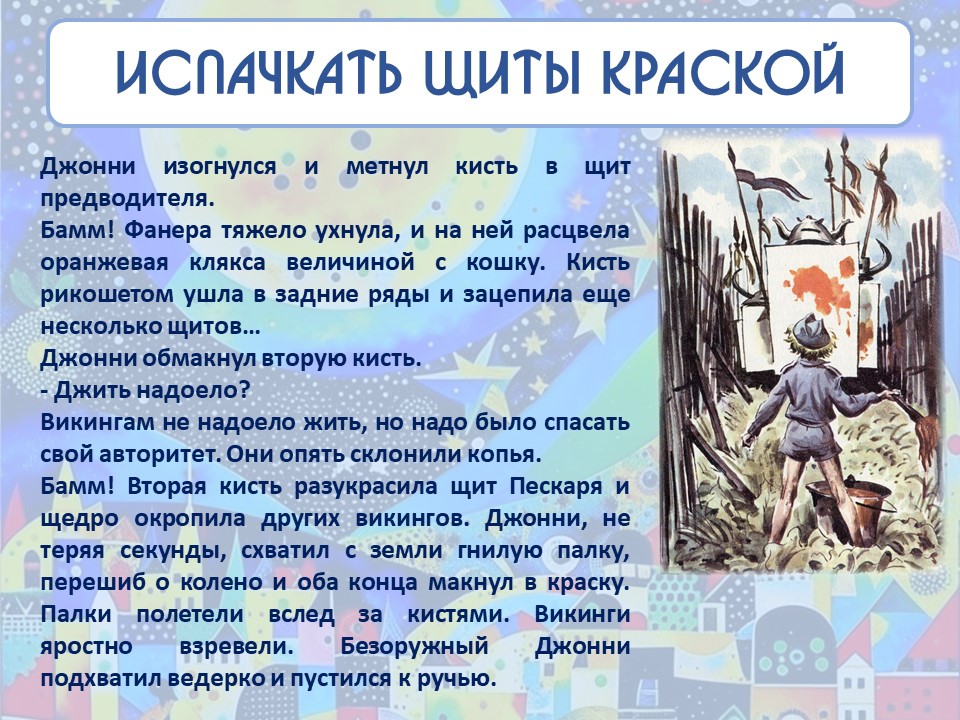 ИСПАЧКАТЬ ЩИТЫ КРАСКОЙ

Джонни изогнулся и метнул кисть в щит предводителя.
Бамм! Фанера тяжело ухнула, и на ней расцвела оранжевая клякса величиной с кошку. Кисть рикошетом ушла в задние ряды и зацепила еще несколько щитов…
Джонни обмакнул вторую кисть.
- Джить надоело?
Викингам не надоело жить, но надо было спасать свой авторитет. Они опять склонили копья.
Бамм! Вторая кисть разукрасила щит Пескаря и щедро окропила других викингов. Джонни, не теряя секунды, схватил с земли гнилую палку, перешиб о колено и оба конца макнул в краску. Палки полетели вслед за кистями. Викинги яростно взревели. Безоружный Джонни подхватил ведерко и пустился к ручью.